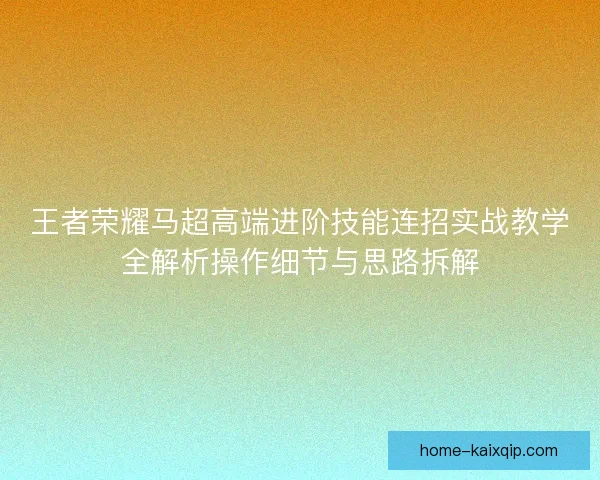 王者荣耀马超高端进阶技能连招实战教学全解析操作细节与思路拆解

home-kaixqip.com